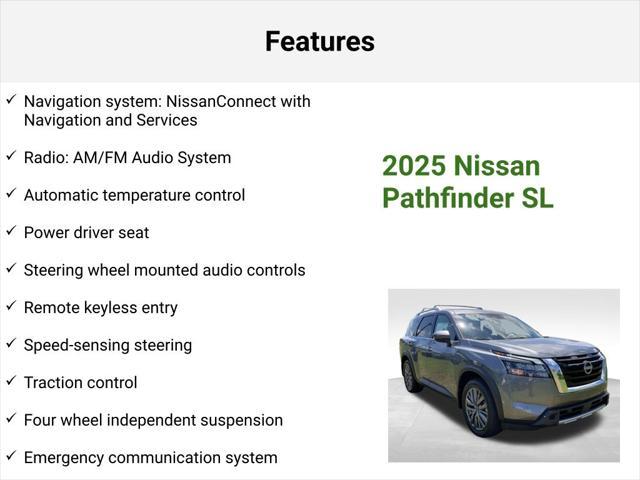 Features

✓ Navigation system: NissanConnect with Navigation and Services

✓ Radio: AM/FM Audio System

✓ Automatic temperature control

✓ Power driver seat

✓ Steering wheel mounted audio controls

✓ Remote keyless entry

✓ Speed-sensing steering

✓ Traction control

✓ Four wheel independent suspension

✓ Emergency communication system

2025 Nissan Pathfinder SL